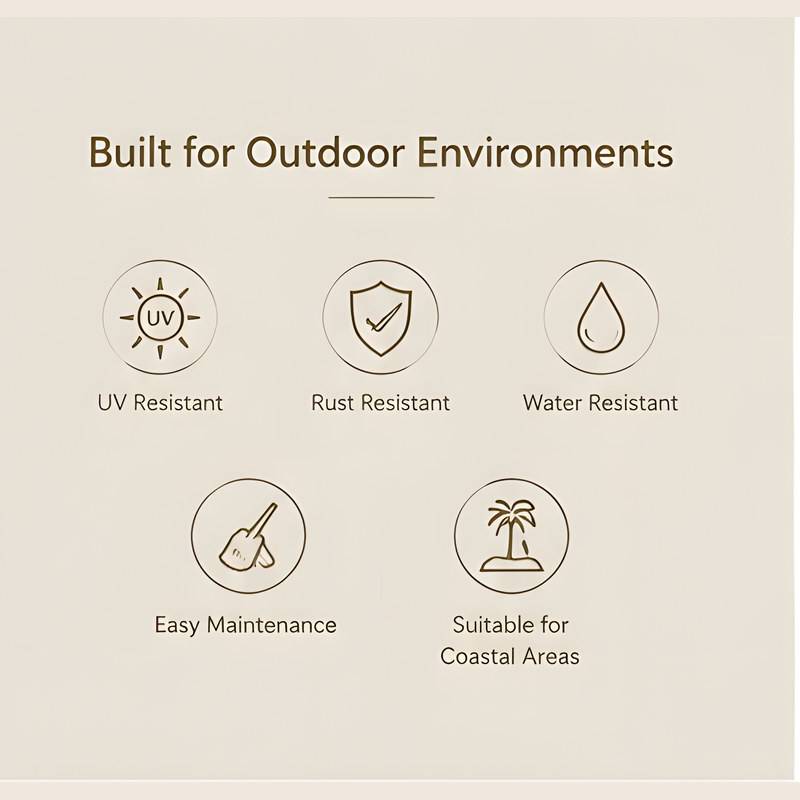 Built for Outdoor Environments

UV

UV Resistant

Rust Resistant

Water Resistant

Easy Maintenance

Suitable for Coastal Areas